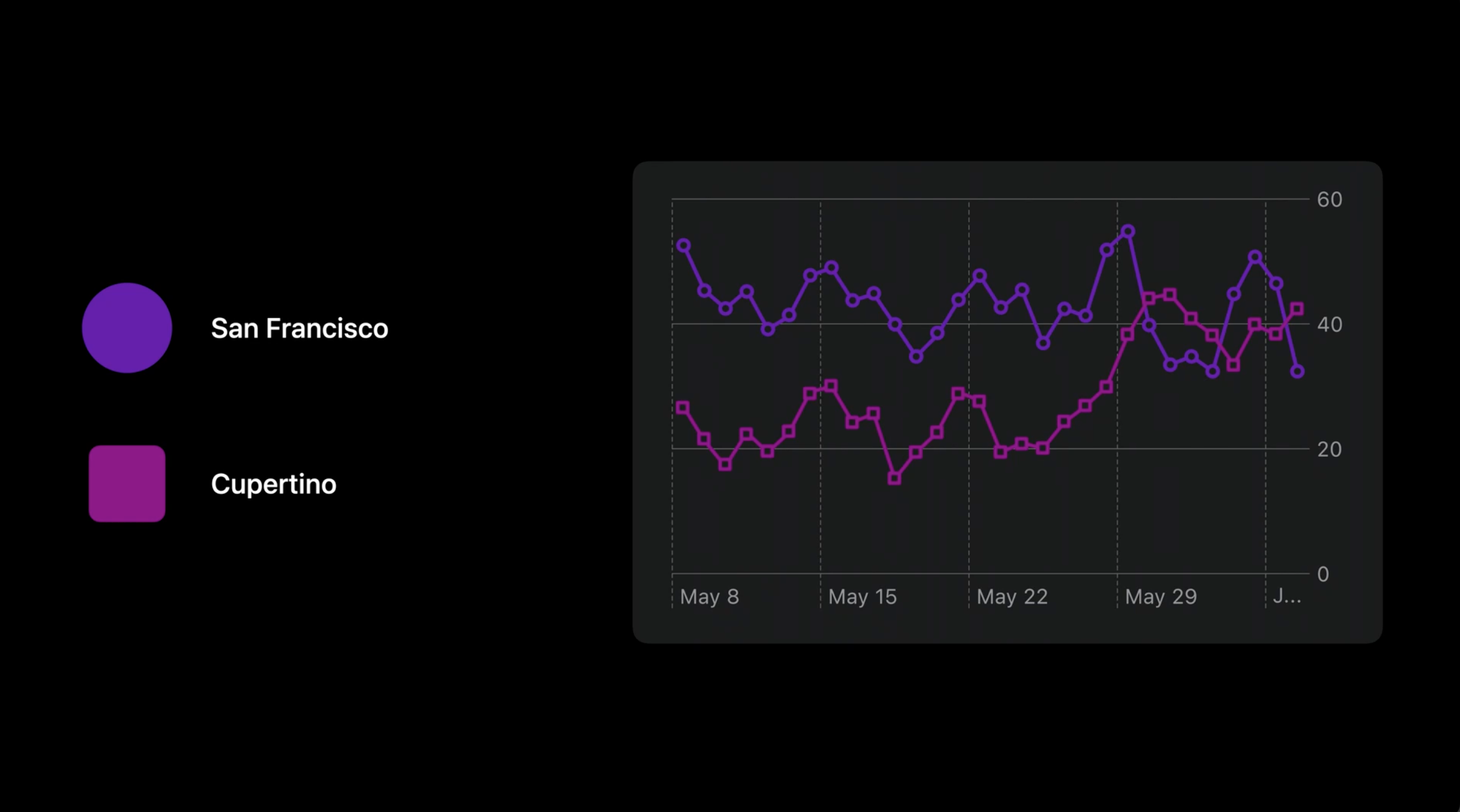 San Francisco

Cupertino

60
40
20
0

May 8
May 15
May 22
May 29
J...